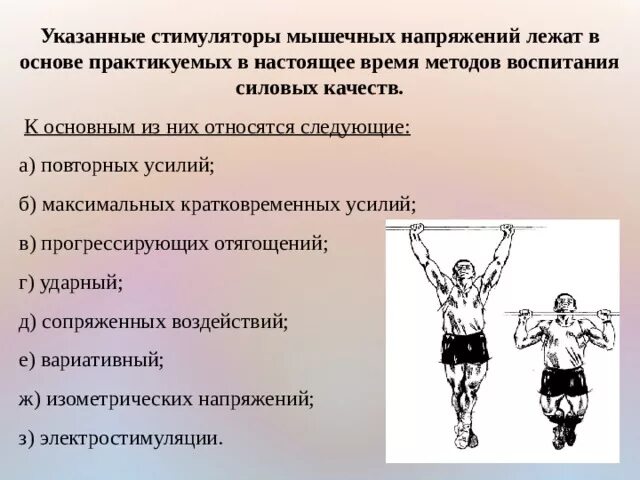 Указанные стимуляторы мышечных напряжений лежат в основе практикуемых в настоящее время методов воспитания силовых качеств.

К основным из них относятся следующие:

а) повторных усилий;

б) максимальных кратковременных усилий;

в) прогрессирующих отягощений;

г) ударный;

д) сопряженных воздействий;

е) вариативный;

ж) изометрических напряжений;

з) электростимуляции.